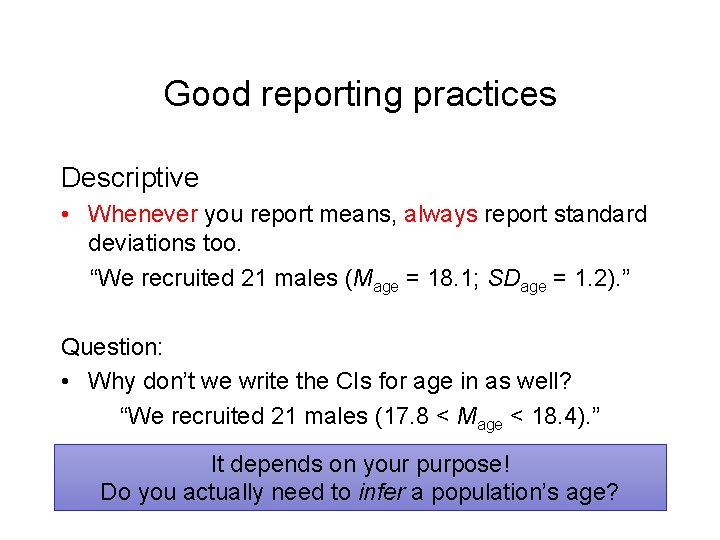 Good reporting practices

Descriptive

• Whenever you report means, always report standard deviations too.

“We recruited 21 males ($M_{age}$ = 18.1; $SD_{age}$ = 1.2).”

Question:

• Why don’t we write the CIs for age in as well?

“We recruited 21 males (17.8 < $M_{age}$ < 18.4).”

It depends on your purpose!
Do you actually need to infer a population’s age?